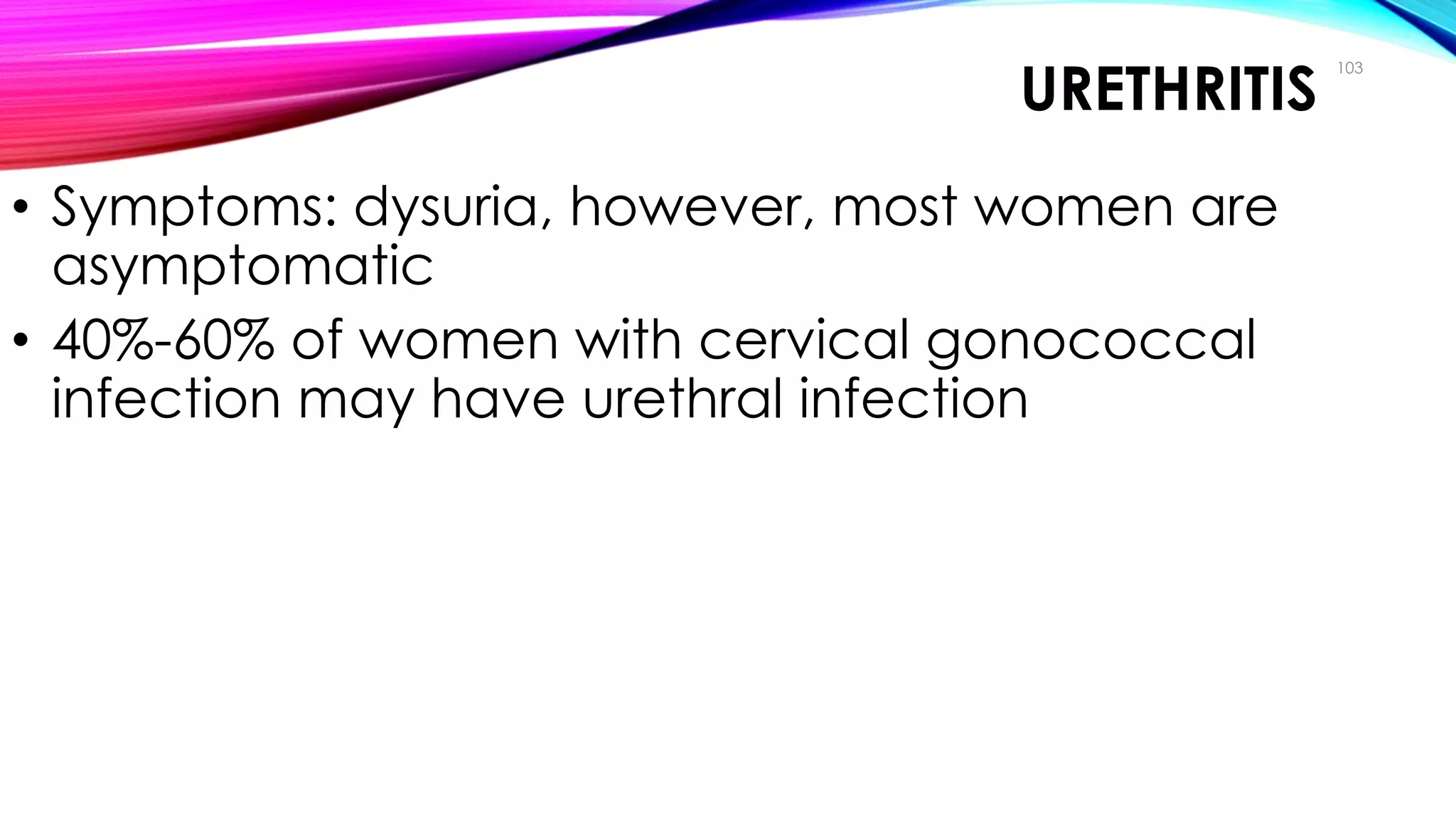 URETHRITIS

103

• Symptoms: dysuria, however, most women are asymptomatic
• 40%-60% of women with cervical gonococcal infection may have urethral infection